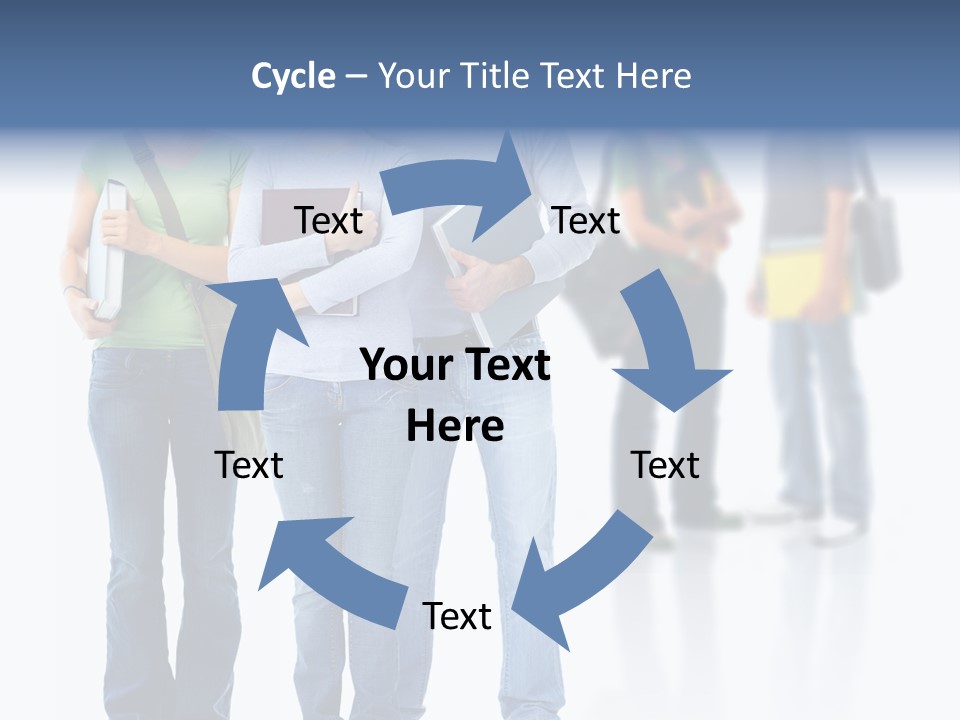 Cycle – Your Title Text Here

Text

Text

Your Text Here

Text

Text

Text